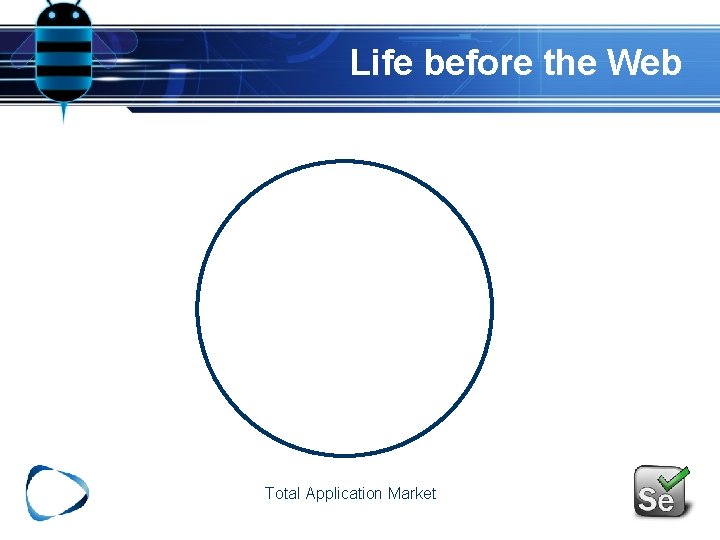 Life before the Web

Total Application Market

Se